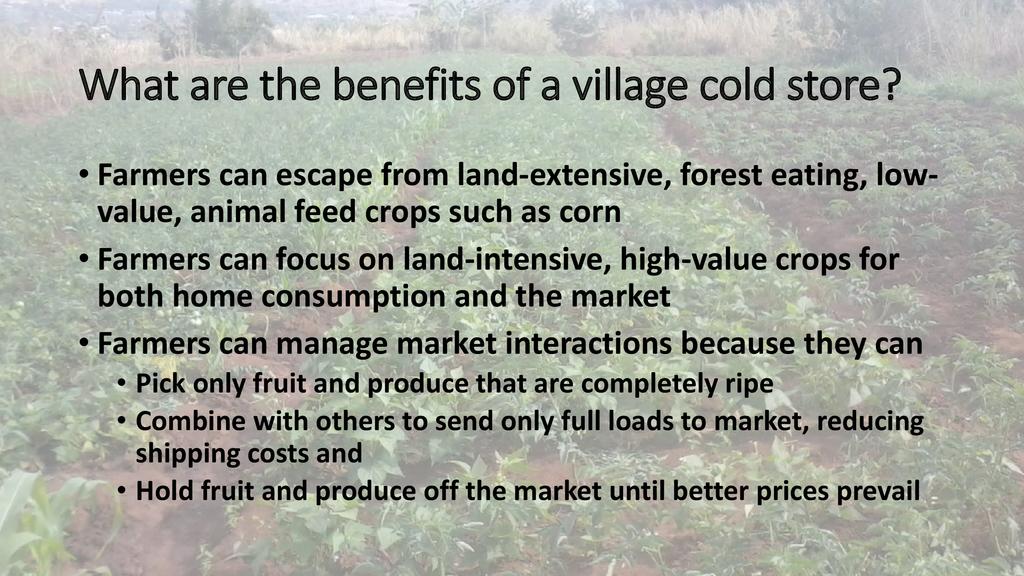 What are the benefits of a village cold store?

• Farmers can escape from land-extensive, forest eating, low-value, animal feed crops such as corn
• Farmers can focus on land-intensive, high-value crops for both home consumption and the market
• Farmers can manage market interactions because they can
  • Pick only fruit and produce that are completely ripe
  • Combine with others to send only full loads to market, reducing shipping costs and
  • Hold fruit and produce off the market until better prices prevail